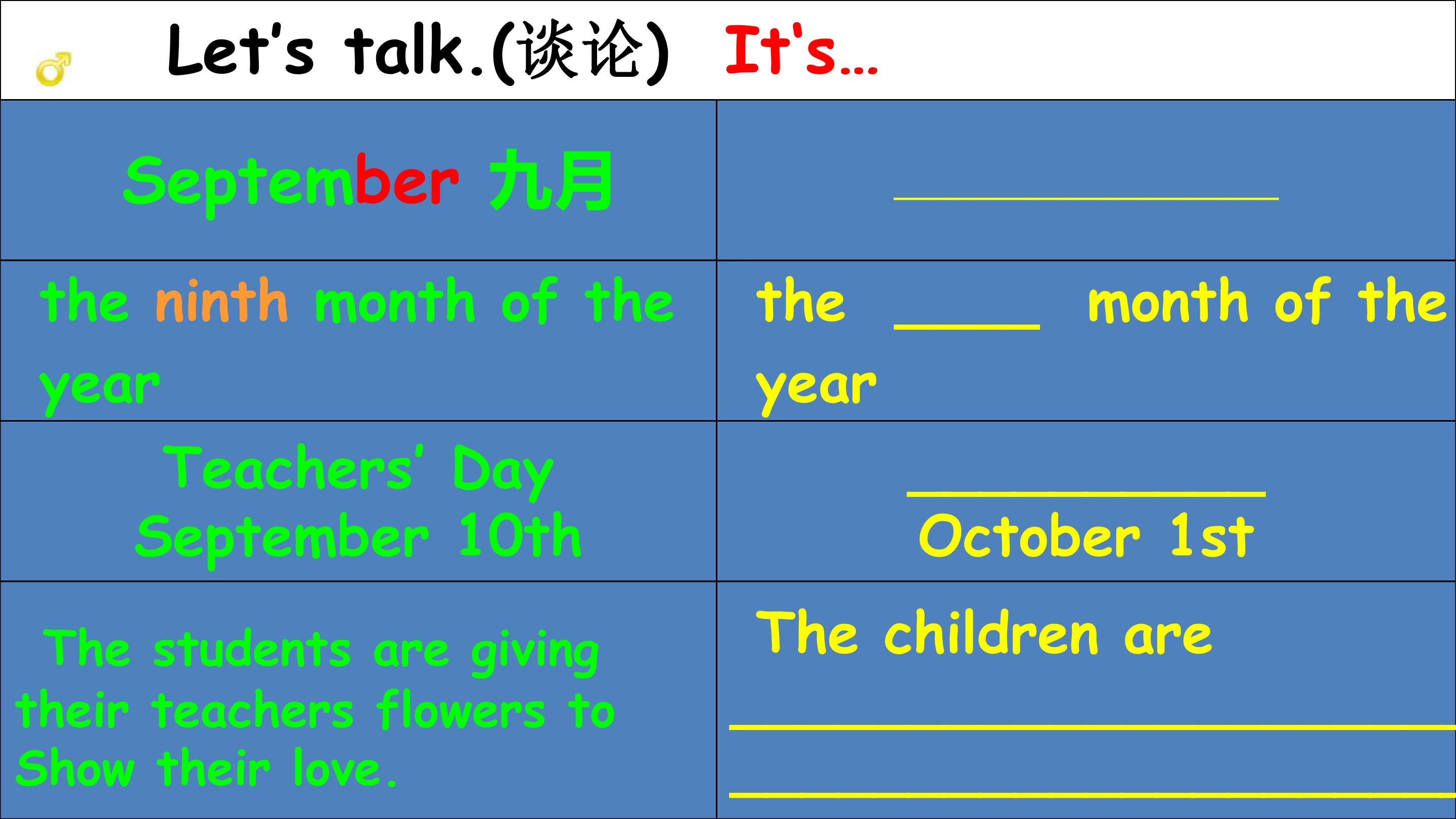 Let's talk.(谈论) It's…

| September 九月 | ____ |
|---|---|
| the ninth month of the year | the ____ month of the year |
| Teachers' Day September 10th | ____ October 1st |
| The students are giving their teachers flowers to Show their love. | The children are ____ ____ |